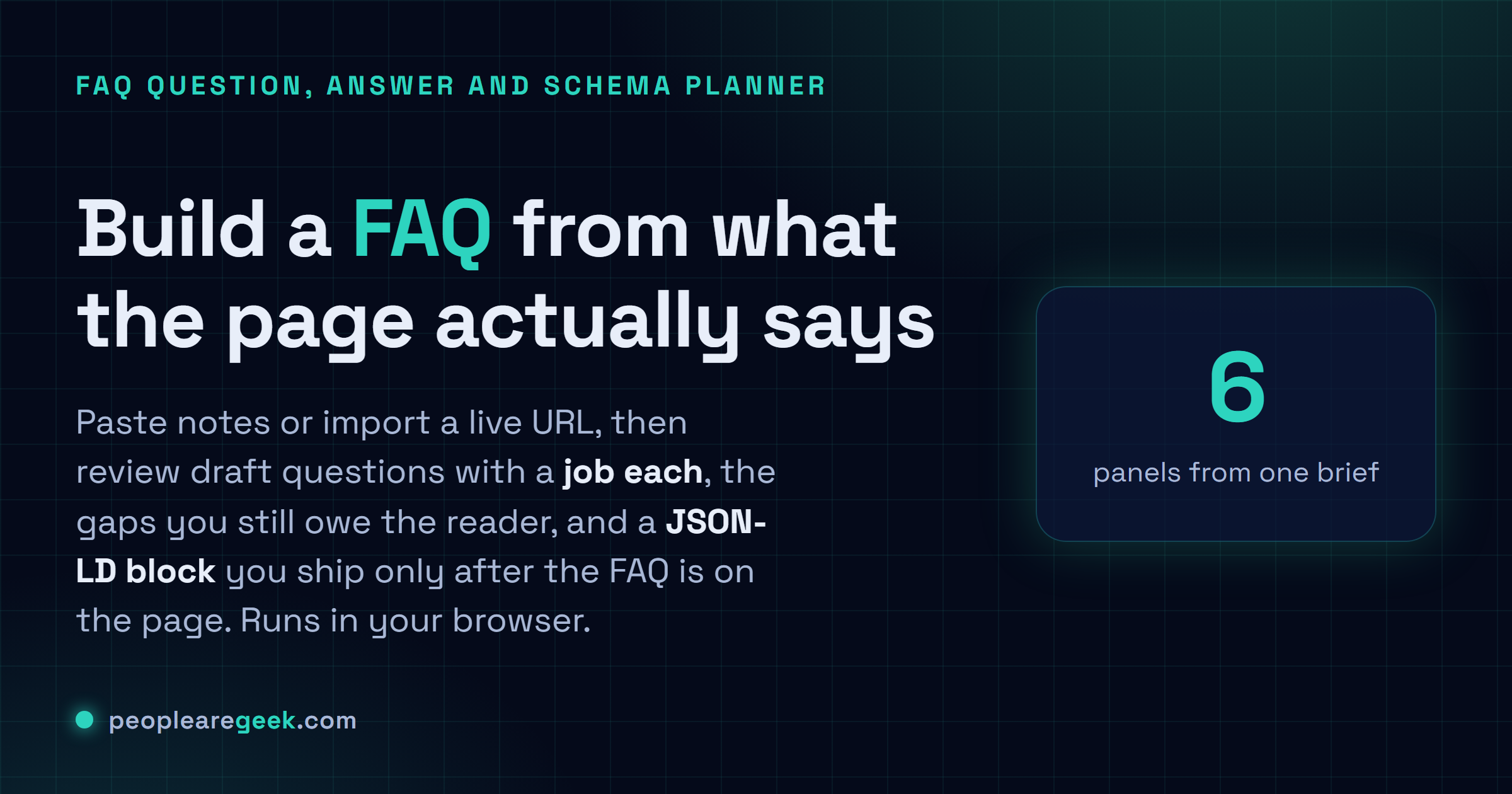 FAQ QUESTION, ANSWER AND SCHEMA PLANNER

Build a FAQ from what the page actually says

Paste notes or import a live URL, then review draft questions with a job each, the gaps you still owe the reader, and a JSON-LD block you ship only after the FAQ is on the page. Runs in your browser.

6

panels from one brief

peoplearegeek.com